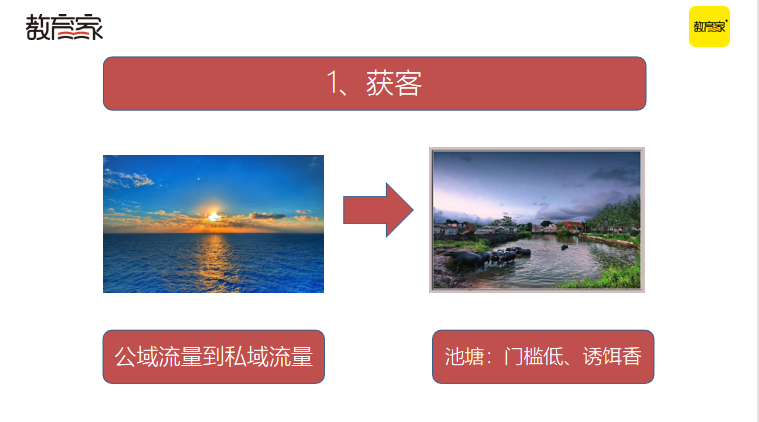 教育家

教育家

1、获客

公域流量到私域流量

池塘：门槛低、诱饵香